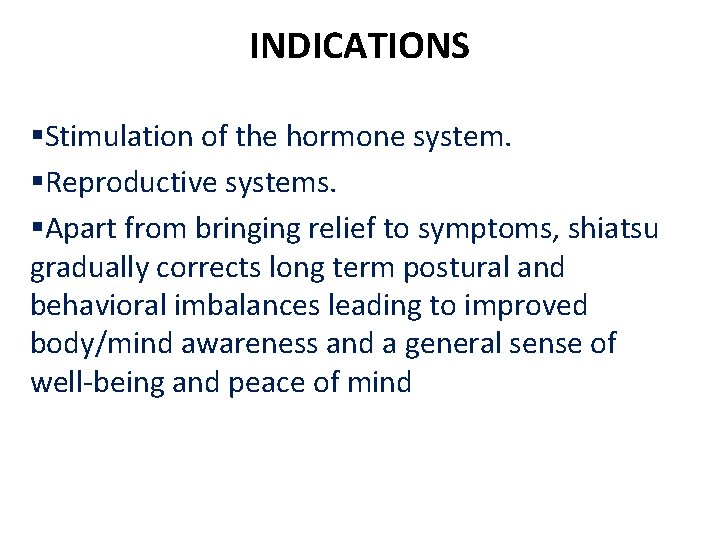 INDICATIONS

▪Stimulation of the hormone system.

▪Reproductive systems.

▪Apart from bringing relief to symptoms, shiatsu gradually corrects long term postural and behavioral imbalances leading to improved body/mind awareness and a general sense of well-being and peace of mind